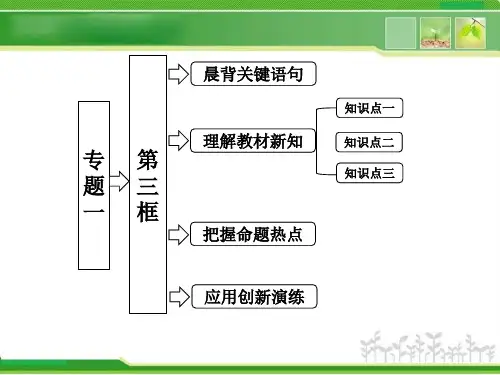 专题一

第三框

晨背关键语句

理解教材新知

知识点一

知识点二

知识点三

把握命题热点

应用创新演练